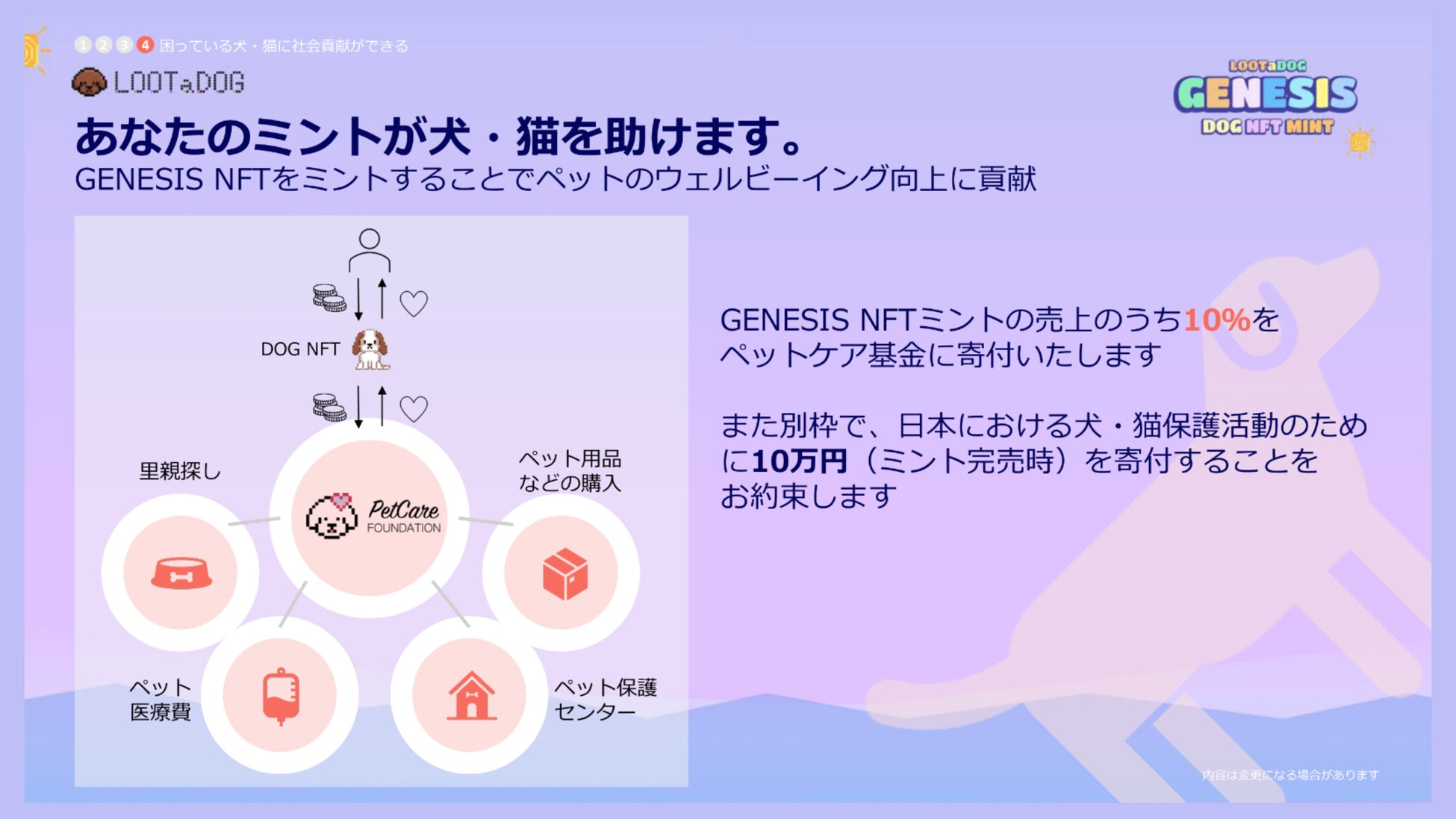 1 2 3 4 困っている犬・猫に社会貢献ができる

LOOTaDOG

LOOTaDOG
GENESIS
DOG NFT MINT

あなたのミントが犬・猫を助けます。
GENESIS NFTをミントすることでペットのウェルビーイング向上に貢献

DOG NFT

PetCare FOUNDATION

里親探し

ペット用品などの購入

ペット医療費

ペット保護センター

GENESIS NFTミントの売上のうち10%をペットケア基金に寄付いたします

また別枠で、日本における犬・猫保護活動のために10万円（ミント完売時）を寄付することをお約束します

内容は変更になる場合があります